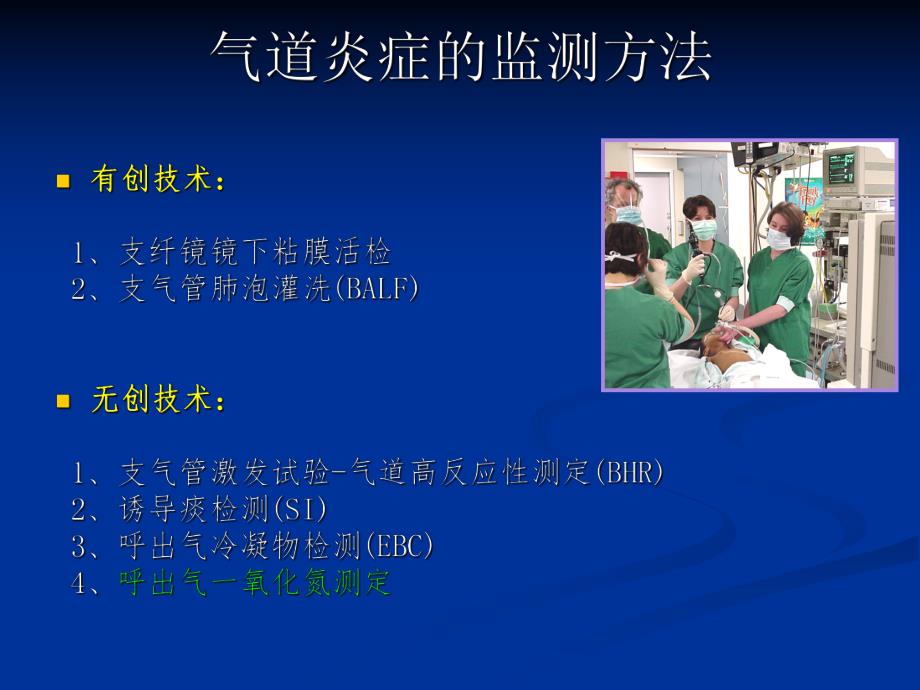 气道炎症的监测方法

有创技术：

1、支纤镜镜下粘膜活检
2、支气管肺泡灌洗(BALF)

无创技术：

1、支气管激发试验-气道高反应性测定(BHR)
2、诱导痰检测(SI)
3、呼出气冷凝物检测(EBC)
4、呼出气一氧化氮测定